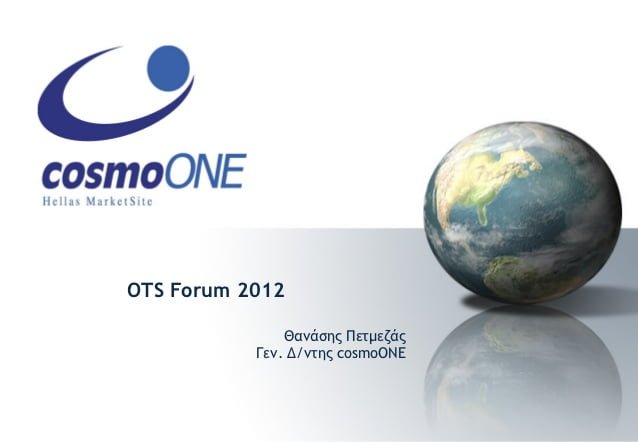 cosmoONE
Hellas MarketSite

OTS Forum 2012

Θανάσης Πετμεζάς
Γεν. Δ/ντης cosmoONE